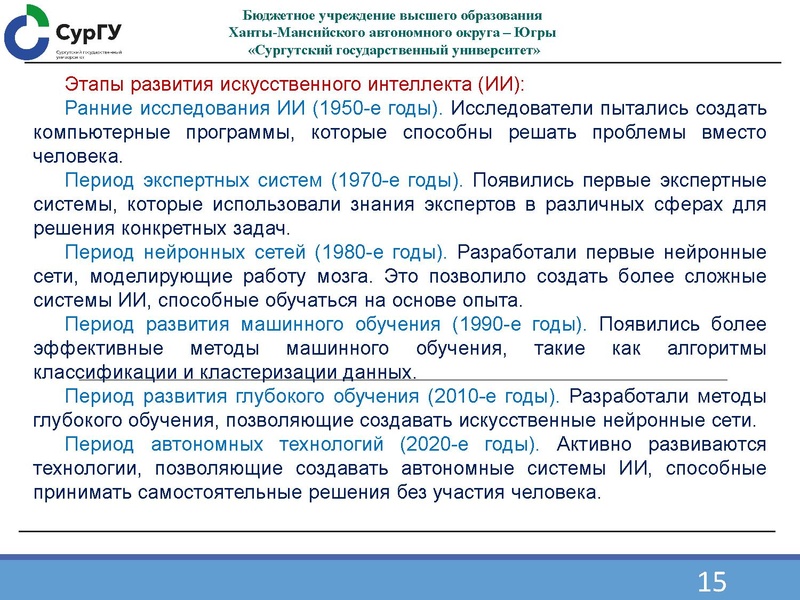 СурГУ
Сургутский государственный университет

Бюджетное учреждение высшего образования
Ханты-Мансийского автономного округа – Югры
«Сургутский государственный университет»

Этапы развития искусственного интеллекта (ИИ):

Ранние исследования ИИ (1950-е годы). Исследователи пытались создать компьютерные программы, которые способны решать проблемы вместо человека.

Период экспертных систем (1970-е годы). Появились первые экспертные системы, которые использовали знания экспертов в различных сферах для решения конкретных задач.

Период нейронных сетей (1980-е годы). Разработали первые нейронные сети, моделирующие работу мозга. Это позволило создать более сложные системы ИИ, способные обучаться на основе опыта.

Период развития машинного обучения (1990-е годы). Появились более эффективные методы машинного обучения, такие как алгоритмы классификации и кластеризации данных.

Период развития глубокого обучения (2010-е годы). Разработали методы глубокого обучения, позволяющие создавать искусственные нейронные сети.

Период автономных технологий (2020-е годы). Активно развиваются технологии, позволяющие создавать автономные системы ИИ, способные принимать самостоятельные решения без участия человека.

15